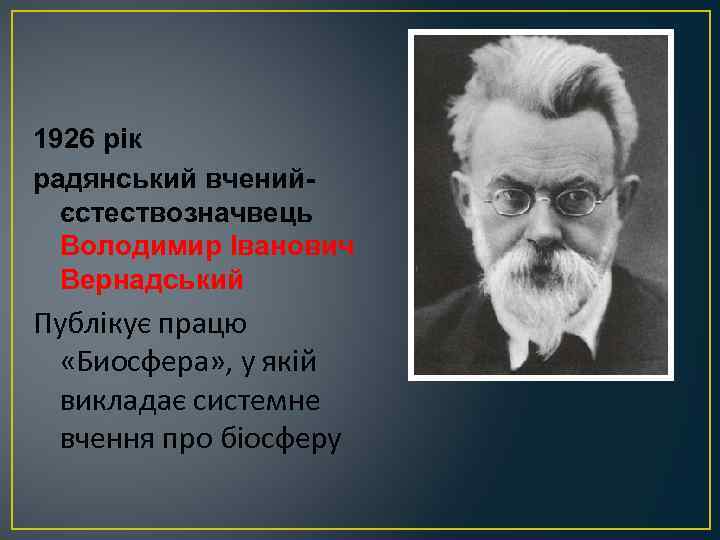 1926 рік

радянський вчений-єстествозначвець Володимир Іванович Вернадський

Публікує працю «Биосфера», у якій викладає системне вчення про біосферу